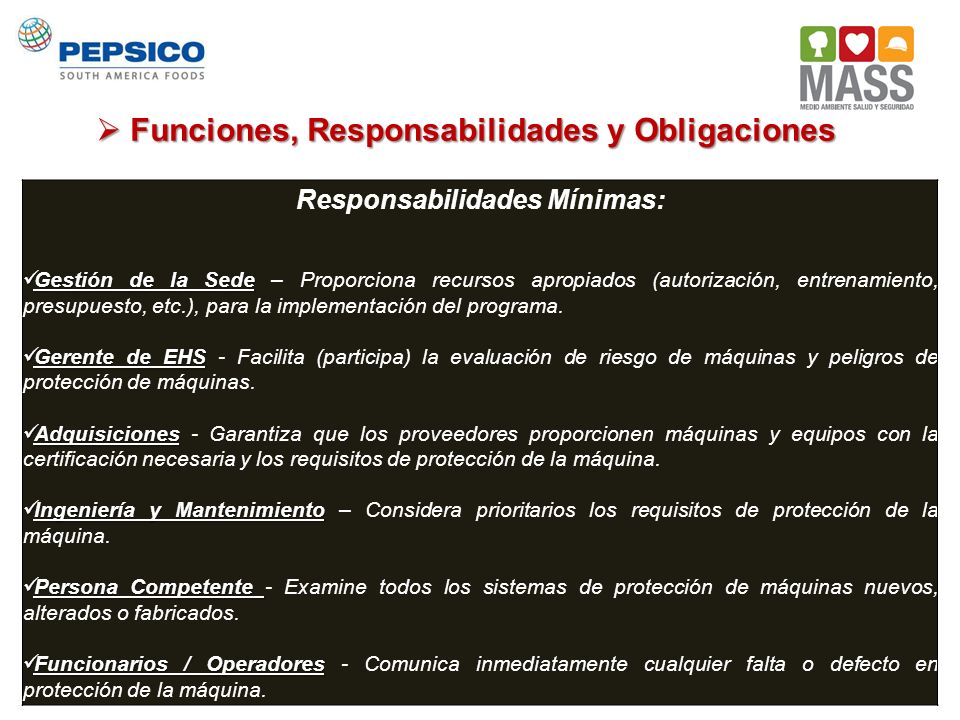 PEPSICO
SOUTH AMERICA FOODS

MASS
MEDIO AMBIENTE SALUD Y SEGURIDAD

➢ Funciones, Responsabilidades y Obligaciones

Responsabilidades Mínimas:

✓Gestión de la Sede – Proporciona recursos apropiados (autorización, entrenamiento, presupuesto, etc.), para la implementación del programa.

✓Gerente de EHS - Facilita (participa) la evaluación de riesgo de máquinas y peligros de protección de máquinas.

✓Adquisiciones - Garantiza que los proveedores proporcionen máquinas y equipos con la certificación necesaria y los requisitos de protección de la máquina.

✓Ingeniería y Mantenimiento – Considera prioritarios los requisitos de protección de la máquina.

✓Persona Competente - Examine todos los sistemas de protección de máquinas nuevos, alterados o fabricados.

✓Funcionarios / Operadores - Comunica inmediatamente cualquier falta o defecto en protección de la máquina.